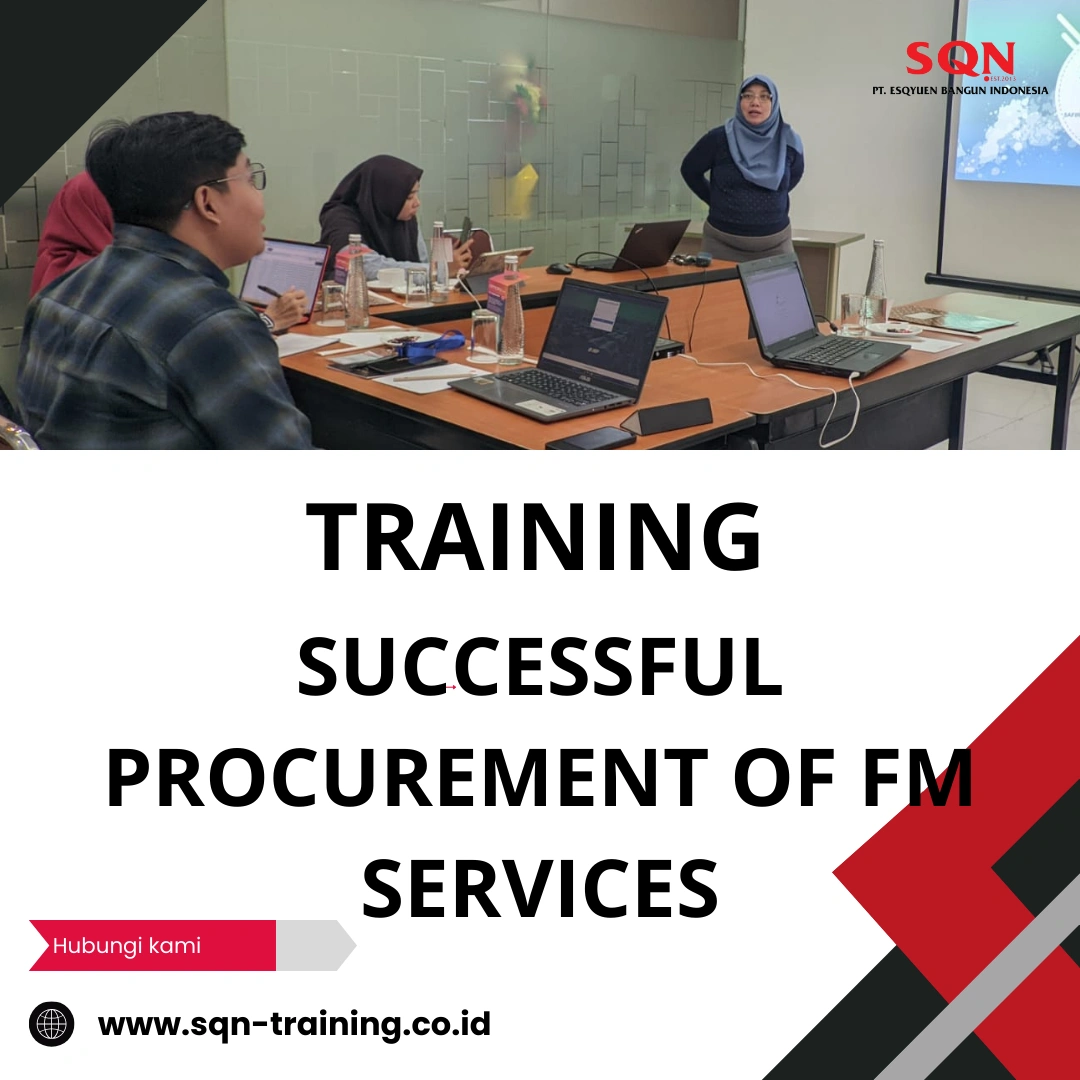 SQN
EST.2013
PT. ESQYUEN BANGUN INDONESIA

TRAINING

SUCCESSFUL PROCUREMENT OF FM SERVICES

Hubungi kami

www.sqn-training.co.id